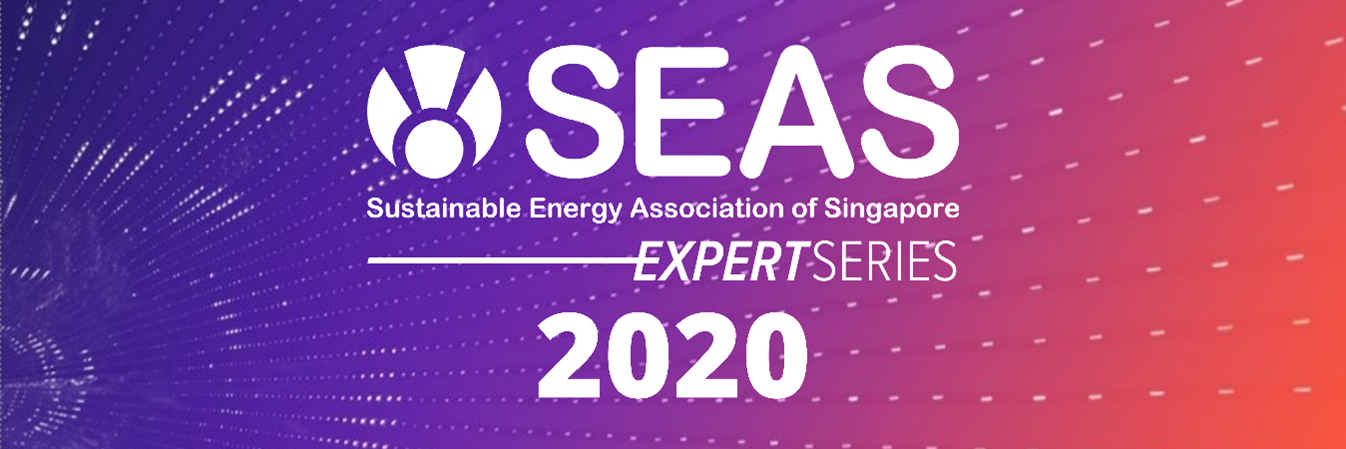 SEAS
Sustainable Energy Association of Singapore
EXPERTSERIES
2020